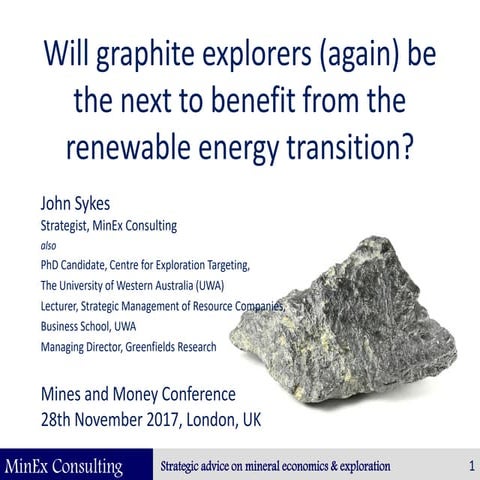 Will graphite explorers (again) be the next to benefit from the renewable energy transition?

John Sykes
Strategist, MinEx Consulting
also
PhD Candidate, Centre for Exploration Targeting,
The University of Western Australia (UWA)
Lecturer, Strategic Management of Resource Companies,
Business School, UWA
Managing Director, Greenfields Research

Mines and Money Conference
28th November 2017, London, UK

MinEx Consulting
Strategic advice on mineral economics & exploration
1